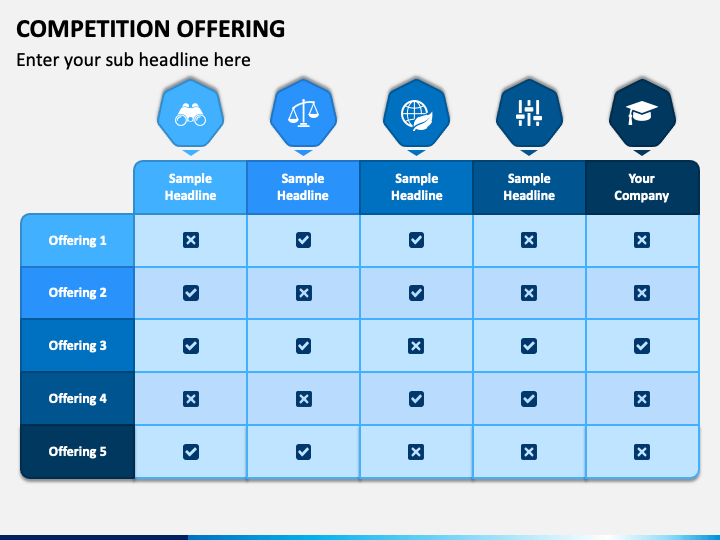 COMPETITION OFFERING

Enter your sub headline here

| | Sample Headline | Sample Headline | Sample Headline | Sample Headline | Your Company |
|---|---|---|---|---|---|
| Offering 1 | ☒ | ☑ | ☑ | ☒ | ☒ |
| Offering 2 | ☑ | ☒ | ☑ | ☒ | ☒ |
| Offering 3 | ☑ | ☑ | ☒ | ☑ | ☑ |
| Offering 4 | ☒ | ☒ | ☑ | ☑ | ☒ |
| Offering 5 | ☑ | ☑ | ☒ | ☒ | ☒ |